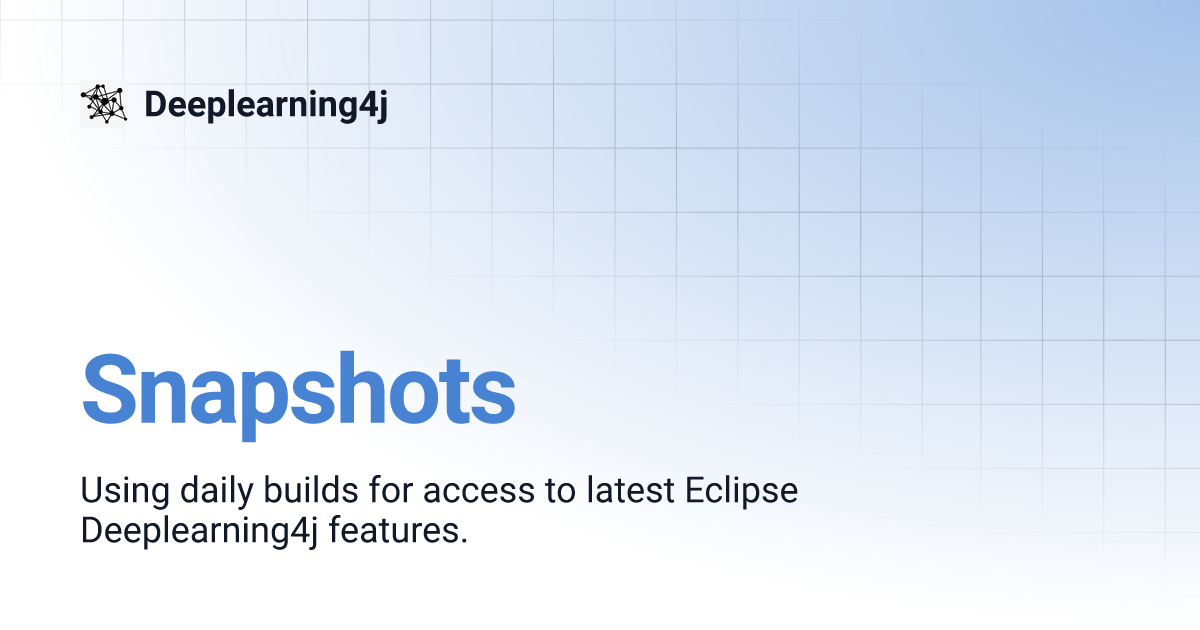 Deeplearning4j

Snapshots

Using daily builds for access to latest Eclipse Deeplearning4j features.